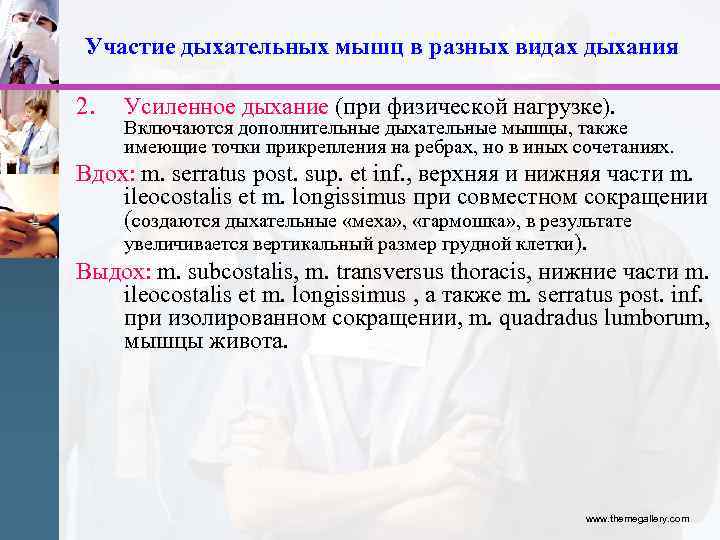 Участие дыхательных мышц в разных видах дыхания

2. Усиленное дыхание (при физической нагрузке). Включаются дополнительные дыхательные мышцы, также имеющие точки прикрепления на ребрах, но в иных сочетаниях.

Вдох: m. serratus post. sup. et inf., верхняя и нижняя части m. ileocostalis et m. longissimus при совместном сокращении (создаются дыхательные «меха», «гармошка», в результате увеличивается вертикальный размер грудной клетки).

Выдох: m. subcostalis, m. transversus thoracis, нижние части m. ileocostalis et m. longissimus , а также m. serratus post. inf. при изолированном сокращении, m. quadradus lumborum, мышцы живота.

www.themegallery.com